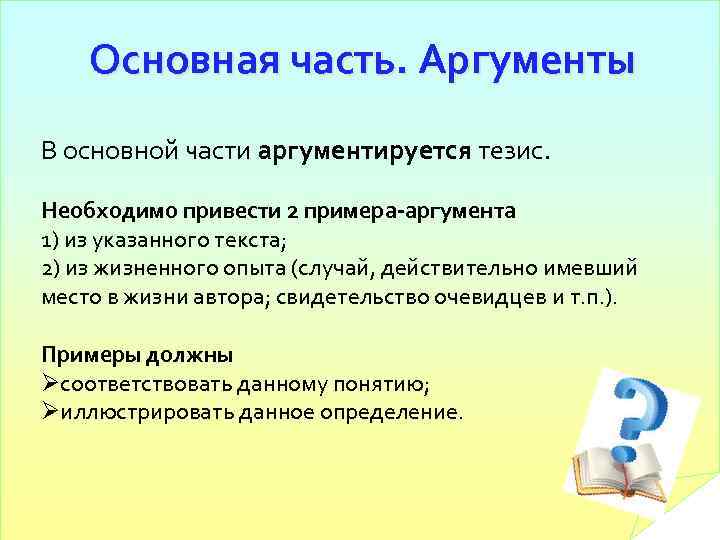 Основная часть. Аргументы

В основной части аргументируется тезис.

Необходимо привести 2 примера-аргумента
1) из указанного текста;
2) из жизненного опыта (случай, действительно имевший место в жизни автора; свидетельство очевидцев и т.п.).

Примеры должны
➢соответствовать данному понятию;
➢иллюстрировать данное определение.